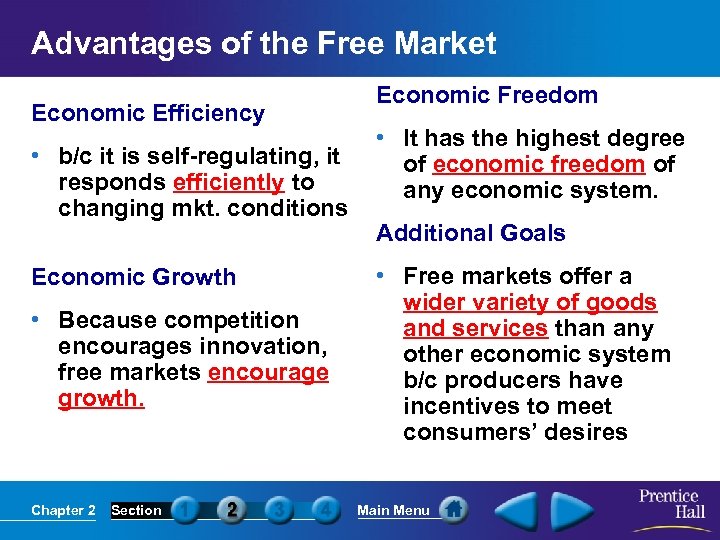 Advantages of the Free Market

Economic Efficiency

• b/c it is self-regulating, it responds efficiently to changing mkt. conditions

Economic Growth

• Because competition encourages innovation, free markets encourage growth.

Economic Freedom

• It has the highest degree of economic freedom of any economic system.

Additional Goals

• Free markets offer a wider variety of goods and services than any other economic system b/c producers have incentives to meet consumers' desires

Chapter 2 Section 1 2 3 4 Main Menu

Prentice Hall